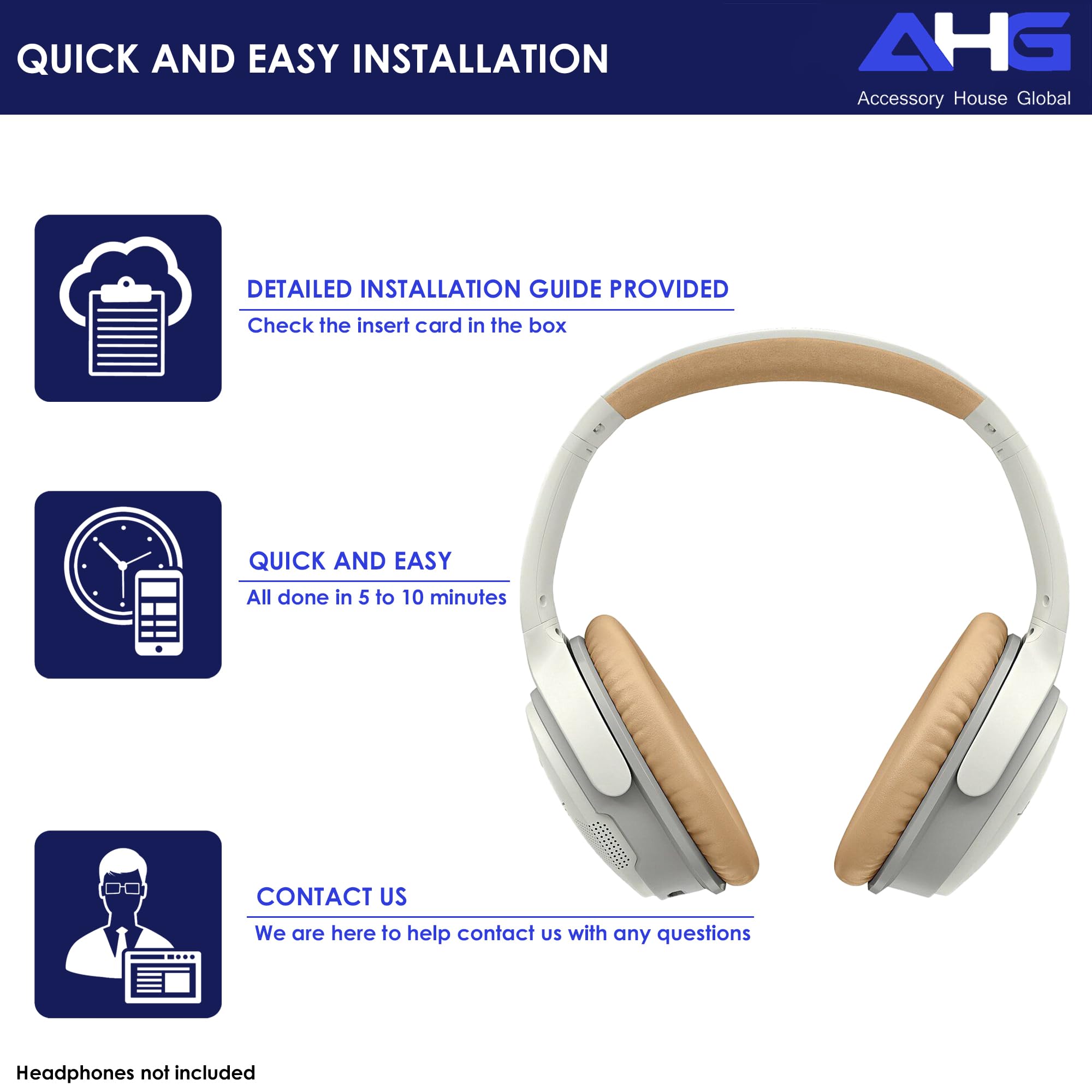 QUICK AND EASY INSTALLATION

AHG
Accessory House Global

DETAILED INSTALLATION GUIDE PROVIDED
Check the insert card in the box

QUICK AND EASY
All done in 5 to 10 minutes

CONTACT US
We are here to help contact us with any questions

Headphones not included